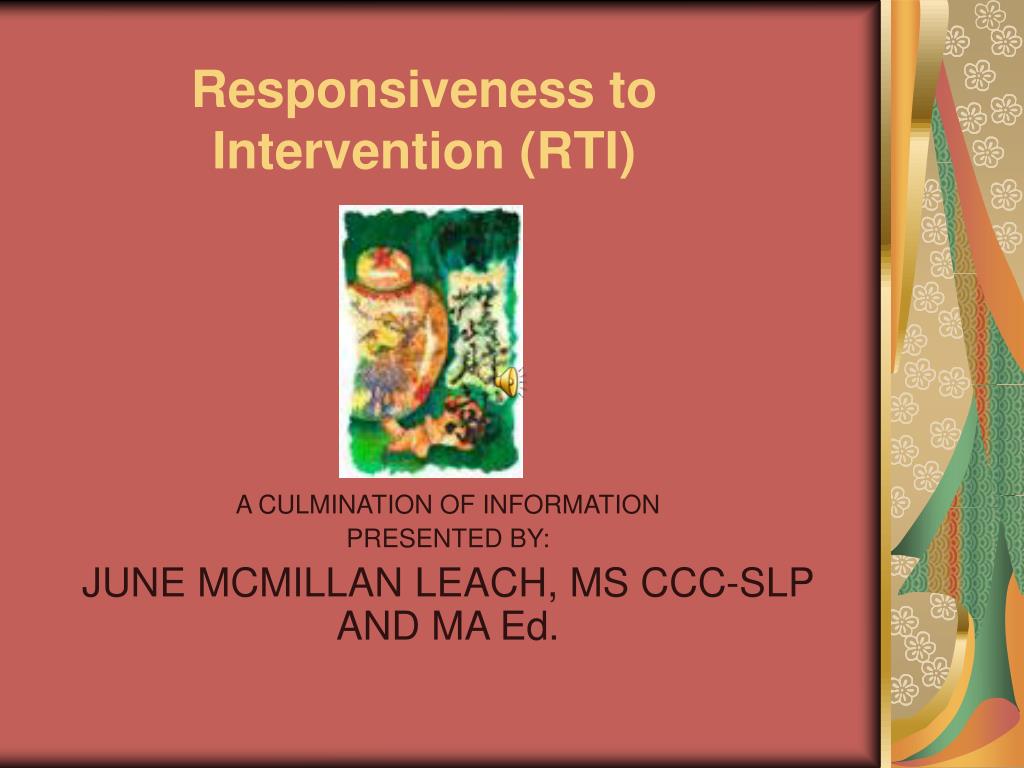 Responsiveness to Intervention (RTI)

A CULMINATION OF INFORMATION
PRESENTED BY:
JUNE MCMILLAN LEACH, MS CCC-SLP AND MA Ed.